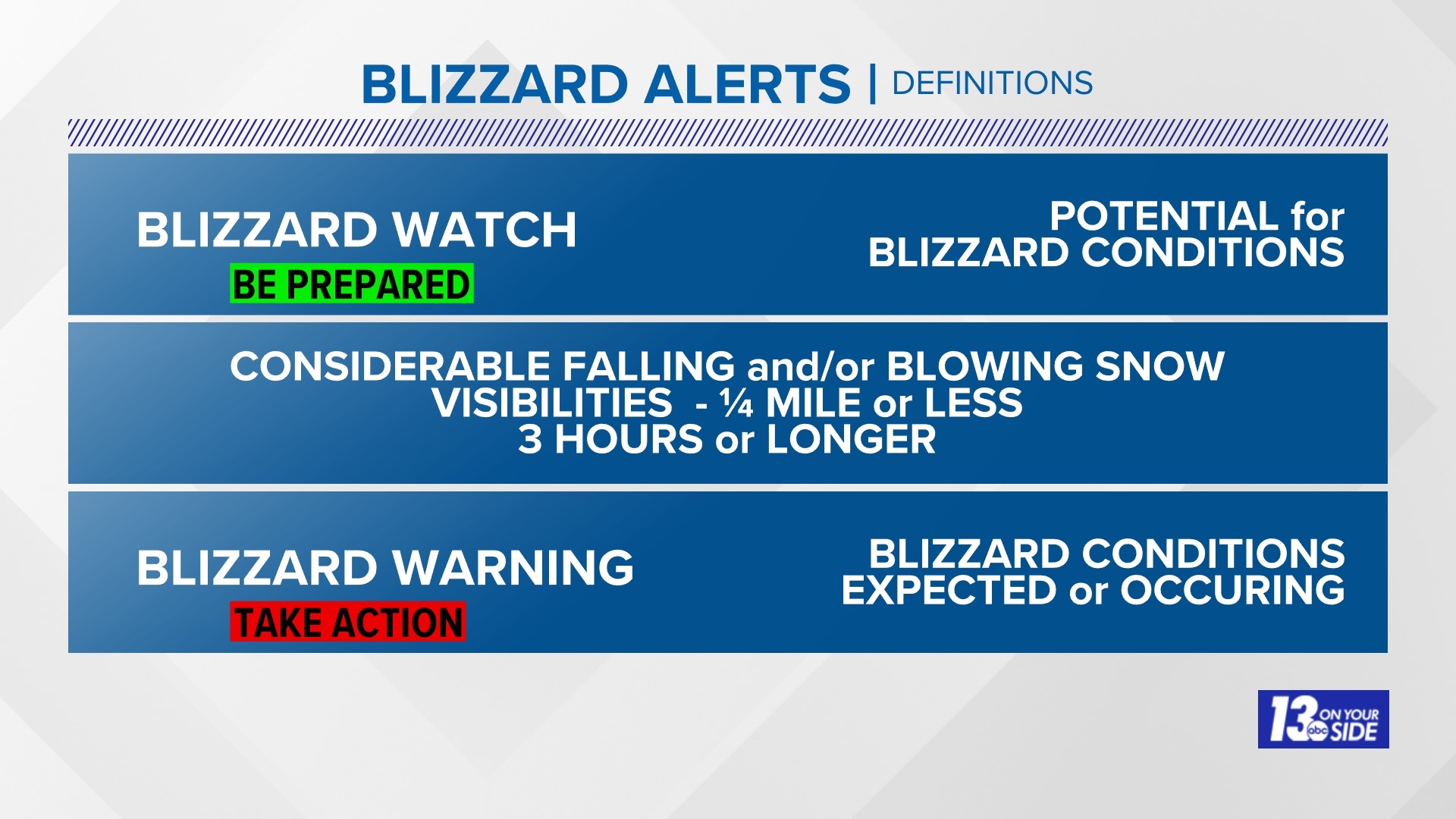 BLIZZARD ALERTS | DEFINITIONS

BLIZZARD WATCH
BE PREPARED

POTENTIAL for BLIZZARD CONDITIONS

CONSIDERABLE FALLING and/or BLOWING SNOW
VISIBILITIES - ¼ MILE or LESS
3 HOURS or LONGER

BLIZZARD WARNING
TAKE ACTION

BLIZZARD CONDITIONS EXPECTED or OCCURING

13 abc ON YOUR SIDE